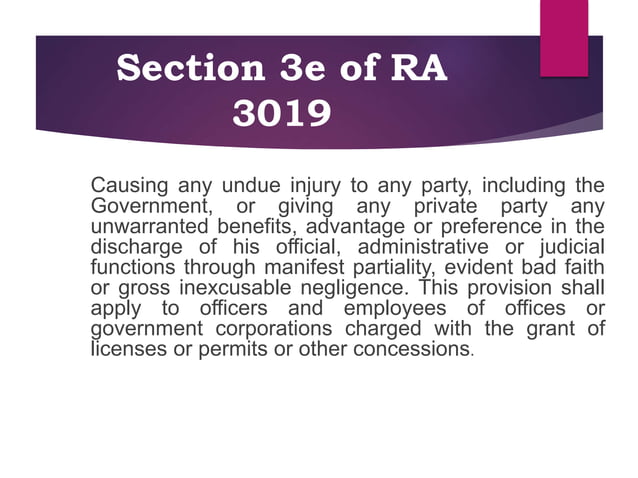 Section 3e of RA 3019

Causing any undue injury to any party, including the Government, or giving any private party any unwarranted benefits, advantage or preference in the discharge of his official, administrative or judicial functions through manifest partiality, evident bad faith or gross inexcusable negligence. This provision shall apply to officers and employees of offices or government corporations charged with the grant of licenses or permits or other concessions.